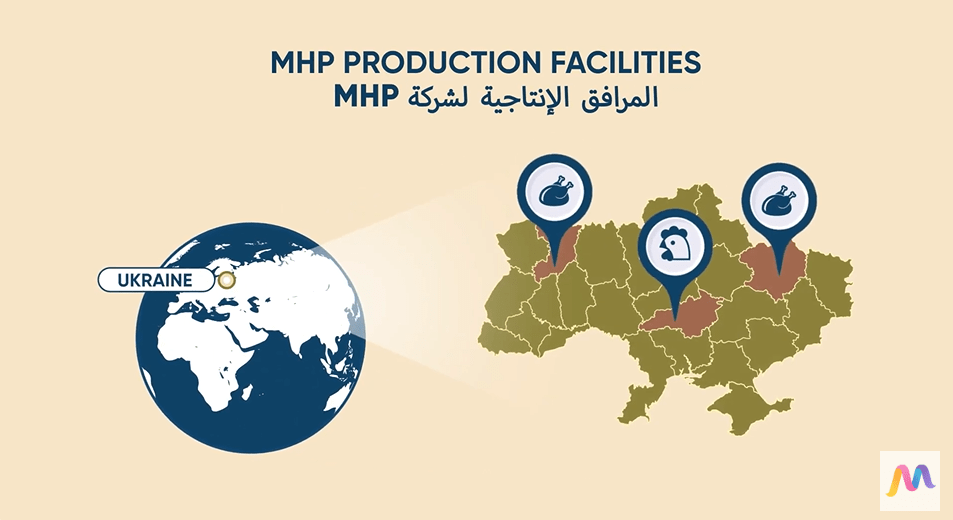 MHP PRODUCTION FACILITIES
المرافق الإنتاجية لشركة MHP

UKRAINE